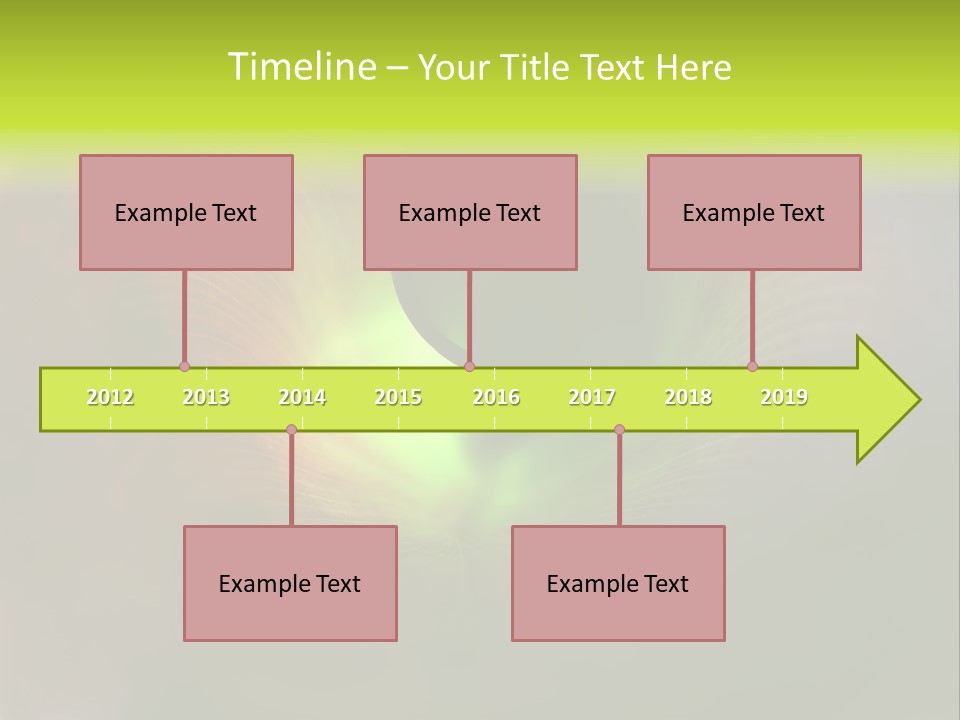 Timeline – Your Title Text Here

Example Text

Example Text

Example Text

2012 2013 2014 2015 2016 2017 2018 2019

Example Text

Example Text